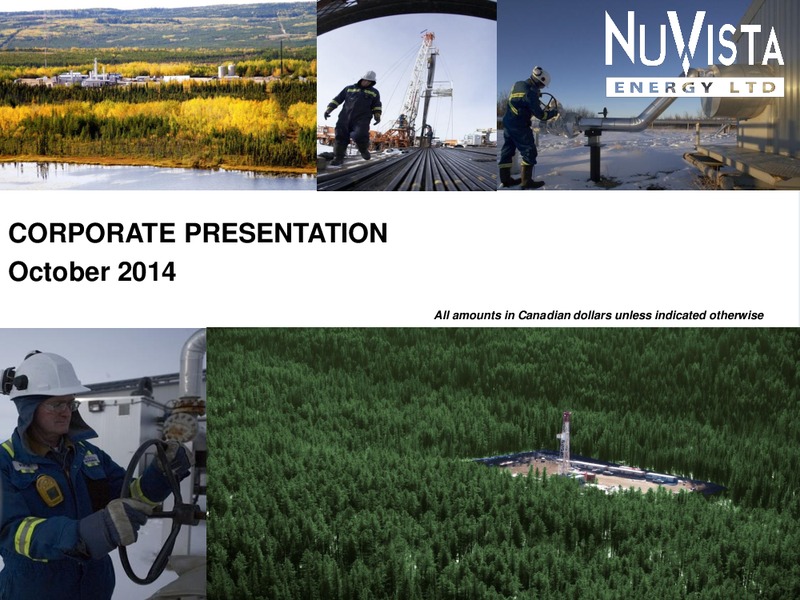 NUVISTA
ENERGY LTD

CORPORATE PRESENTATION
October 2014

All amounts in Canadian dollars unless indicated otherwise